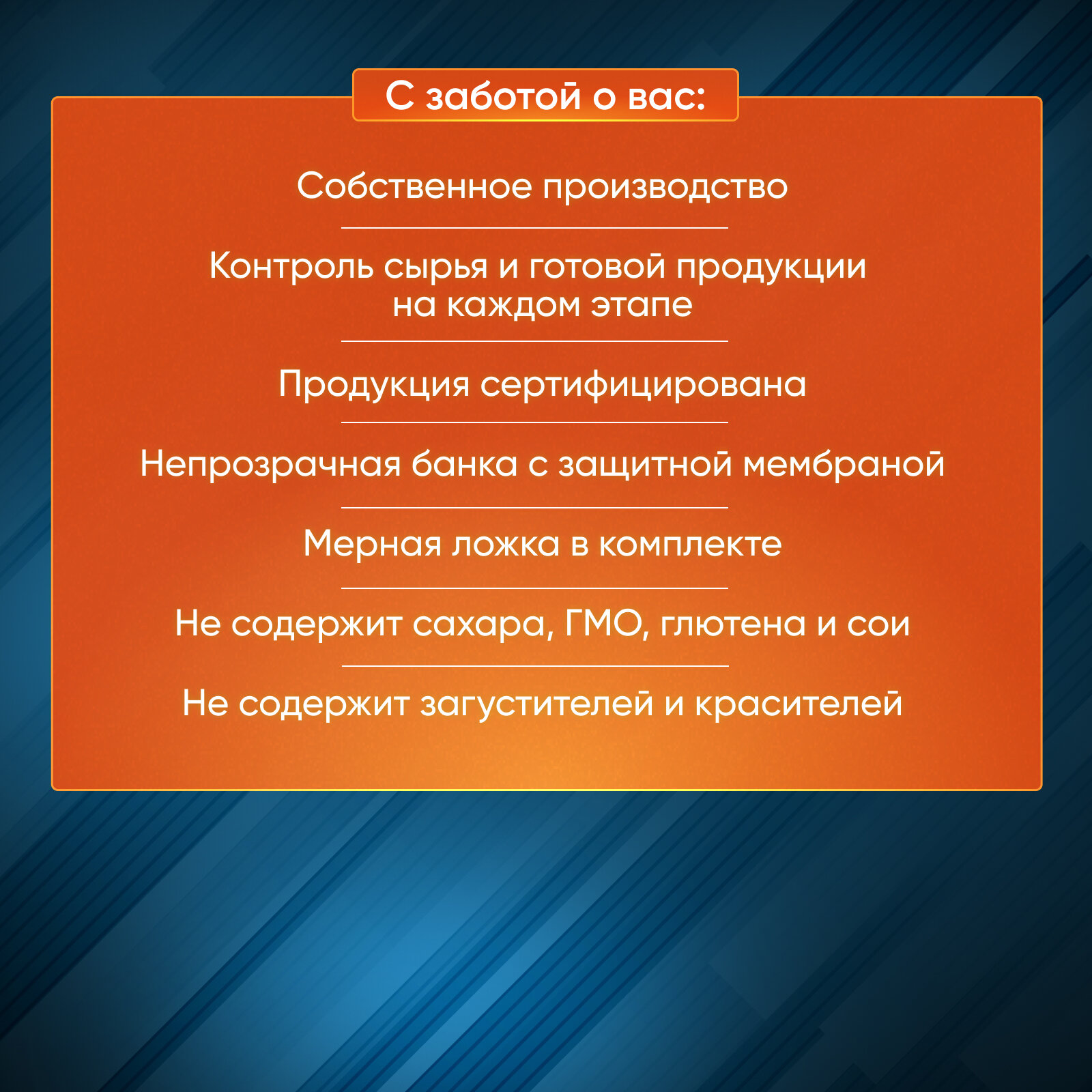 С заботой о вас:

Собственное производство

Контроль сырья и готовой продукции на каждом этапе

Продукция сертифицирована

Непрозрачная банка с защитной мембраной

Мерная ложка в комплекте

Не содержит сахара, ГМО, глютена и сои

Не содержит загустителей и красителей